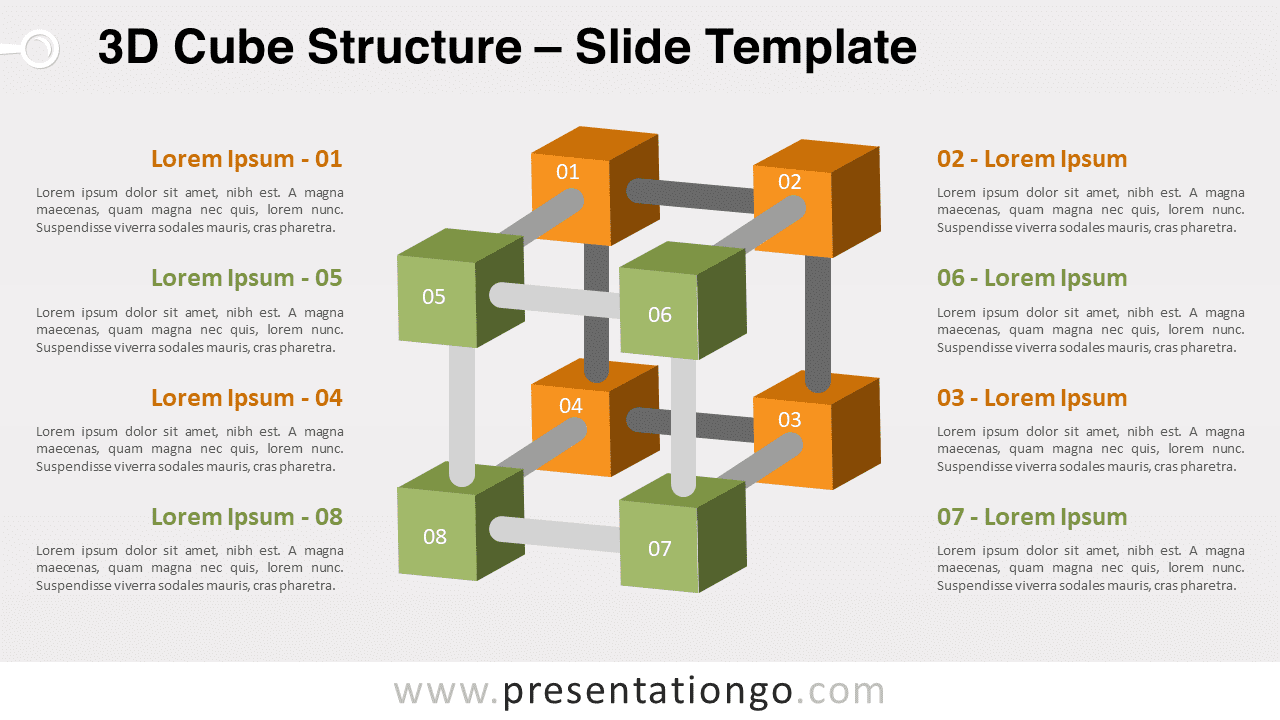 3D Cube Structure – Slide Template

Lorem Ipsum - 01

Lorem ipsum dolor sit amet, nibh est. A magna maecenas, quam magna nec quis, lorem nunc. Suspendisse viverra sodales mauris, cras pharetra.

Lorem Ipsum - 05

Lorem ipsum dolor sit amet, nibh est. A magna maecenas, quam magna nec quis, lorem nunc. Suspendisse viverra sodales mauris, cras pharetra.

Lorem Ipsum - 04

Lorem ipsum dolor sit amet, nibh est. A magna maecenas, quam magna nec quis, lorem nunc. Suspendisse viverra sodales mauris, cras pharetra.

Lorem Ipsum - 08

Lorem ipsum dolor sit amet, nibh est. A magna maecenas, quam magna nec quis, lorem nunc. Suspendisse viverra sodales mauris, cras pharetra.

01
02
05
06
04
03
08
07

02 - Lorem Ipsum

Lorem ipsum dolor sit amet, nibh est. A magna maecenas, quam magna nec quis, lorem nunc. Suspendisse viverra sodales mauris, cras pharetra.

06 - Lorem Ipsum

Lorem ipsum dolor sit amet, nibh est. A magna maecenas, quam magna nec quis, lorem nunc. Suspendisse viverra sodales mauris, cras pharetra.

03 - Lorem Ipsum

Lorem ipsum dolor sit amet, nibh est. A magna maecenas, quam magna nec quis, lorem nunc. Suspendisse viverra sodales mauris, cras pharetra.

07 - Lorem Ipsum

Lorem ipsum dolor sit amet, nibh est. A magna maecenas, quam magna nec quis, lorem nunc. Suspendisse viverra sodales mauris, cras pharetra.

www.presentationgo.com